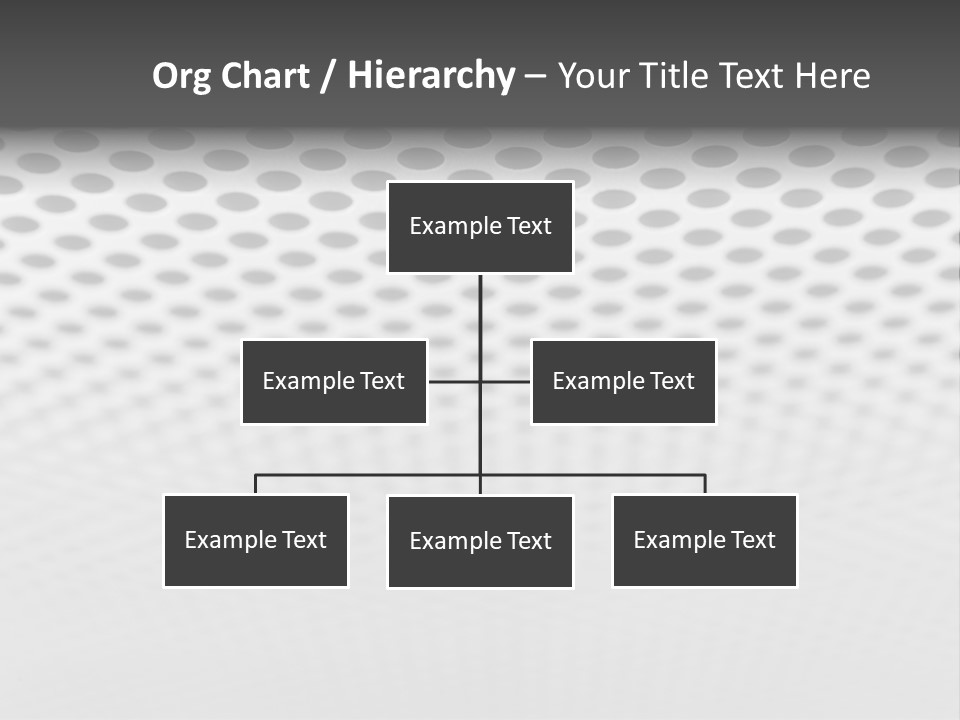 Org Chart / Hierarchy – Your Title Text Here

Example Text

Example Text

Example Text

Example Text

Example Text

Example Text